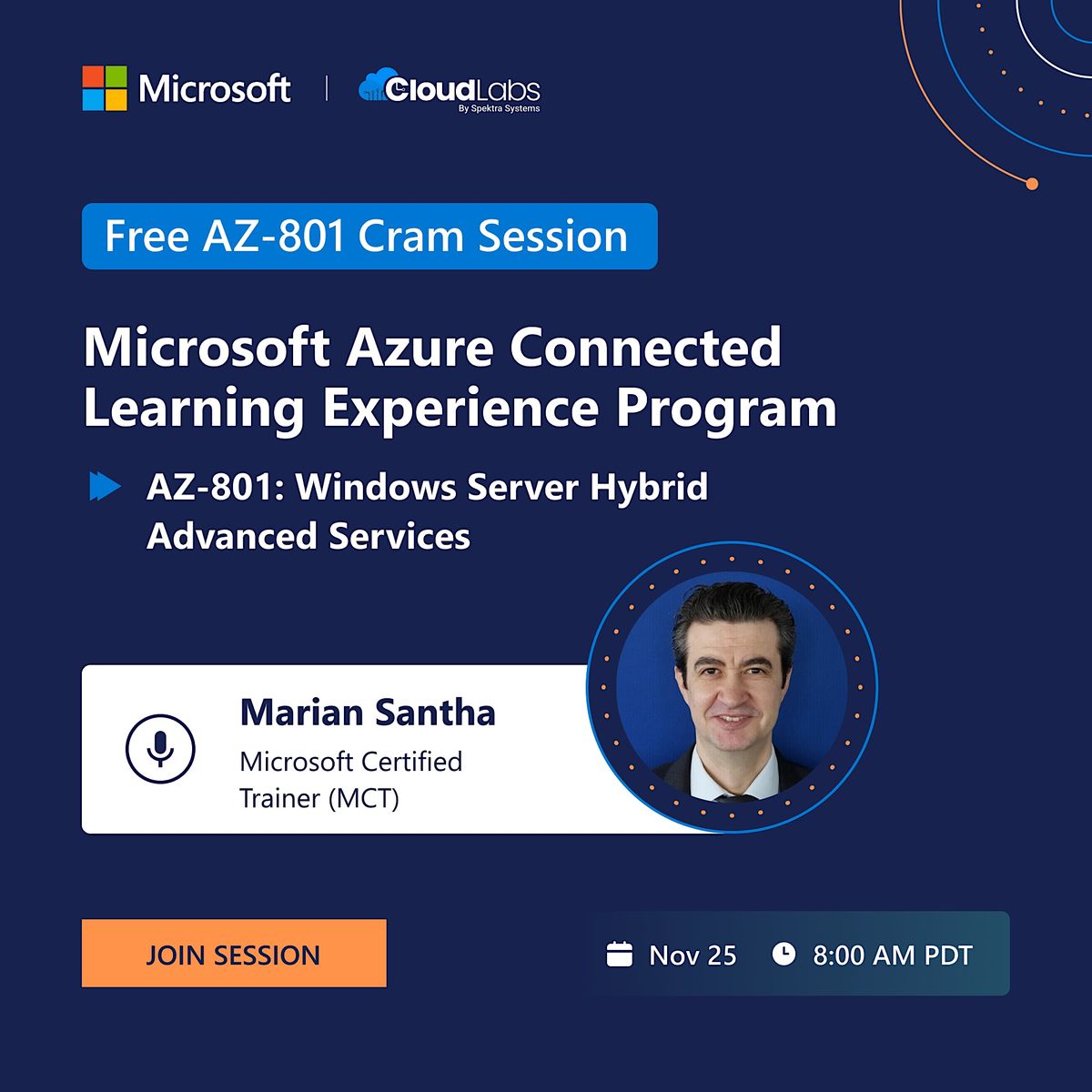 Microsoft | CloudLabs By Spektra Systems

Free AZ-801 Cram Session

Microsoft Azure Connected Learning Experience Program

AZ-801: Windows Server Hybrid Advanced Services

Marian Santha
Microsoft Certified Trainer (MCT)

JOIN SESSION

Nov 25 8:00 AM PDT